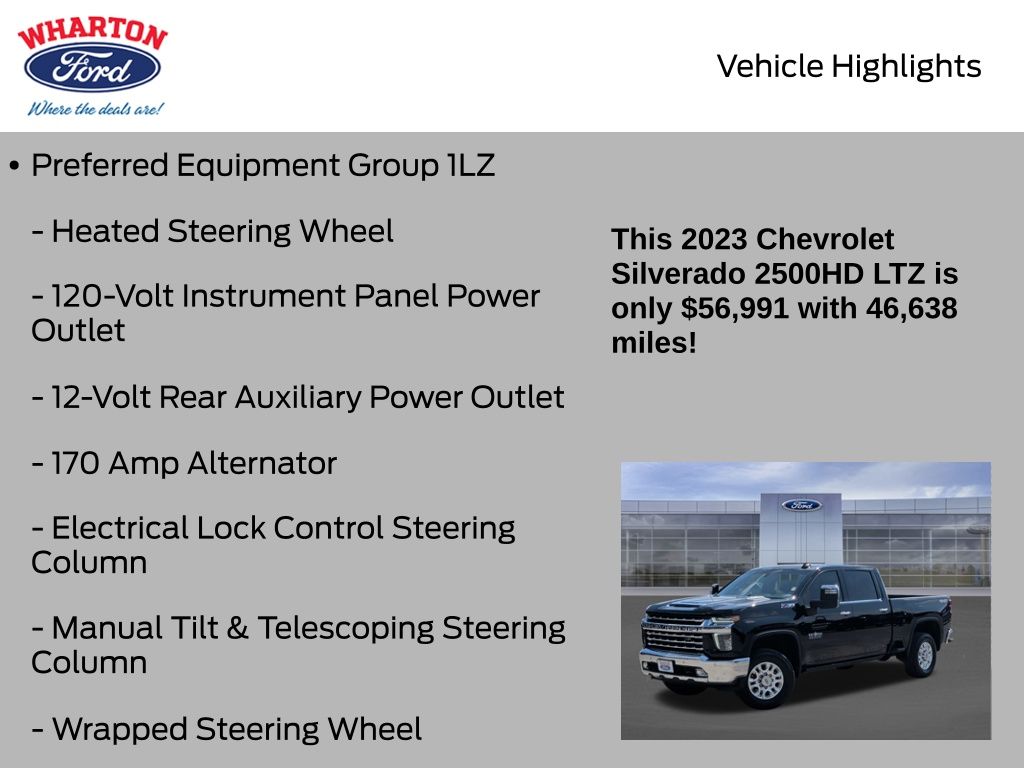 WHARTON
Ford
Where the deals are!

Vehicle Highlights

• Preferred Equipment Group 1LZ

- Heated Steering Wheel

- 120-Volt Instrument Panel Power Outlet

- 12-Volt Rear Auxiliary Power Outlet

- 170 Amp Alternator

- Electrical Lock Control Steering Column

- Manual Tilt & Telescoping Steering Column

- Wrapped Steering Wheel

This 2023 Chevrolet Silverado 2500HD LTZ is only $56,991 with 46,638 miles!

Ford